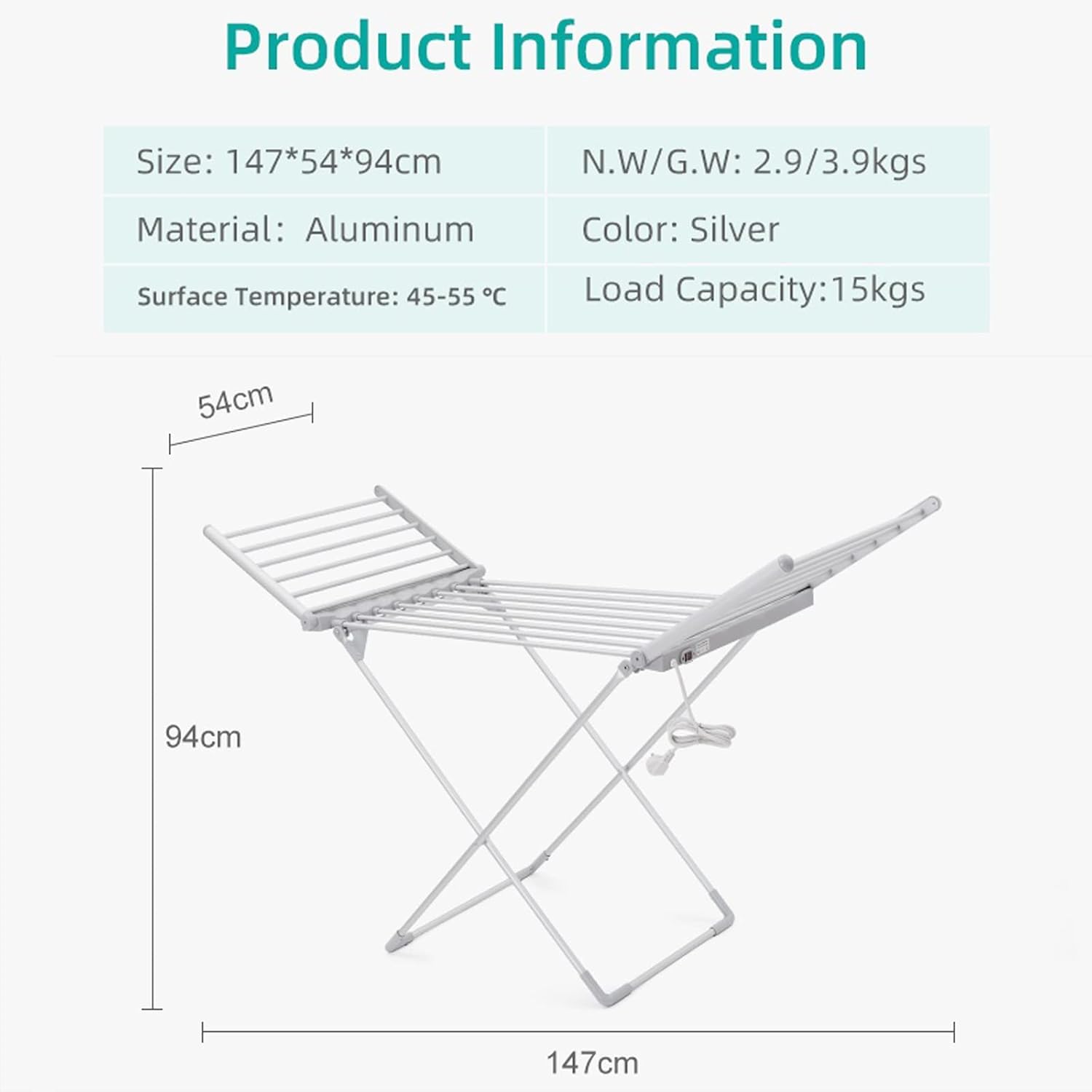 Product Information

| Size: 147*54*94cm | N.W/G.W: 2.9/3.9kgs |
|---|---|
| Material: Aluminum | Color: Silver |
| Surface Temperature: 45-55 ℃ | Load Capacity:15kgs |

54cm

94cm

147cm